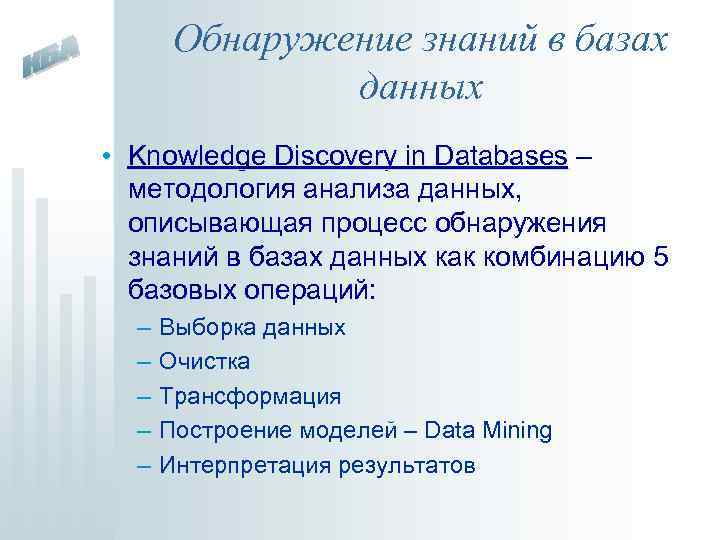 ИБА

Обнаружение знаний в базах данных

• Knowledge Discovery in Databases – методология анализа данных, описывающая процесс обнаружения знаний в базах данных как комбинацию 5 базовых операций:
– Выборка данных
– Очистка
– Трансформация
– Построение моделей – Data Mining
– Интерпретация результатов